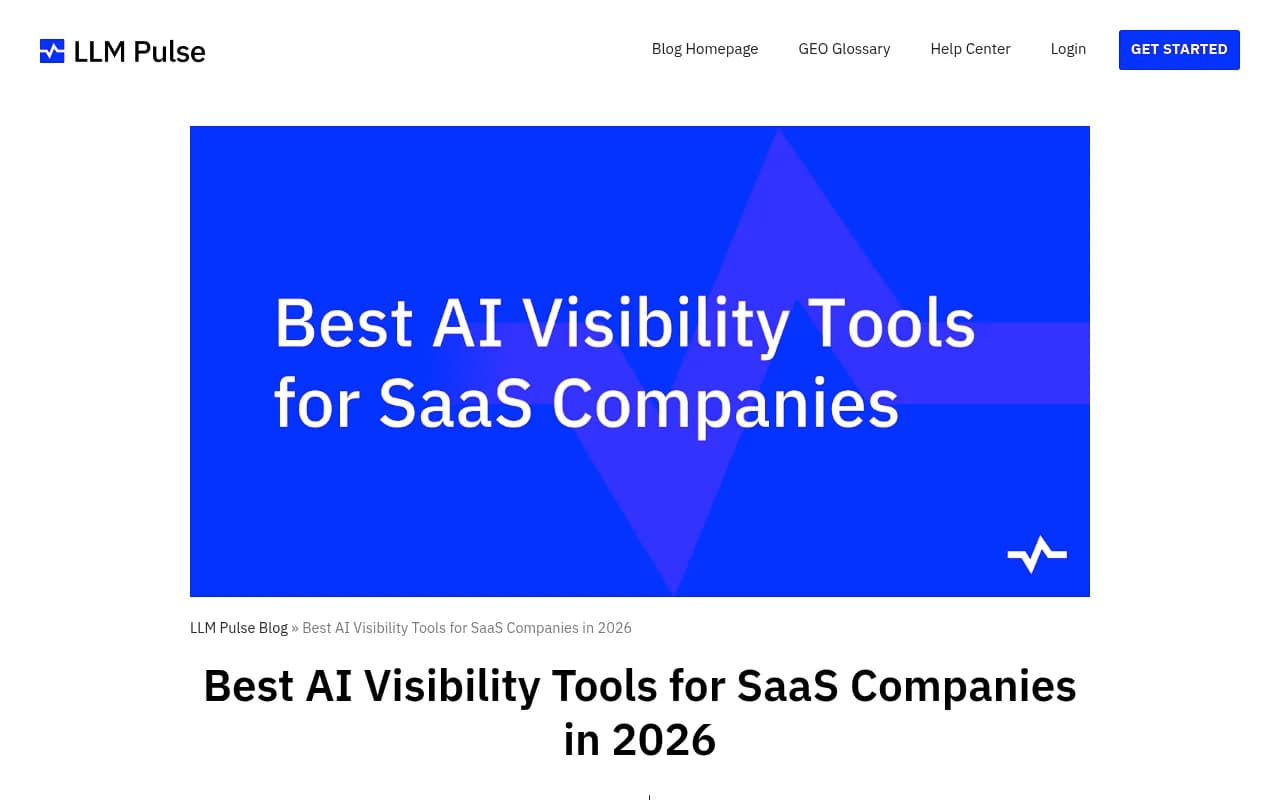 LLM Pulse

Blog Homepage GEO Glossary Help Center Login GET STARTED

Best AI Visibility Tools for SaaS Companies

LLM Pulse Blog » Best AI Visibility Tools for SaaS Companies in 2026

Best AI Visibility Tools for SaaS Companies in 2026